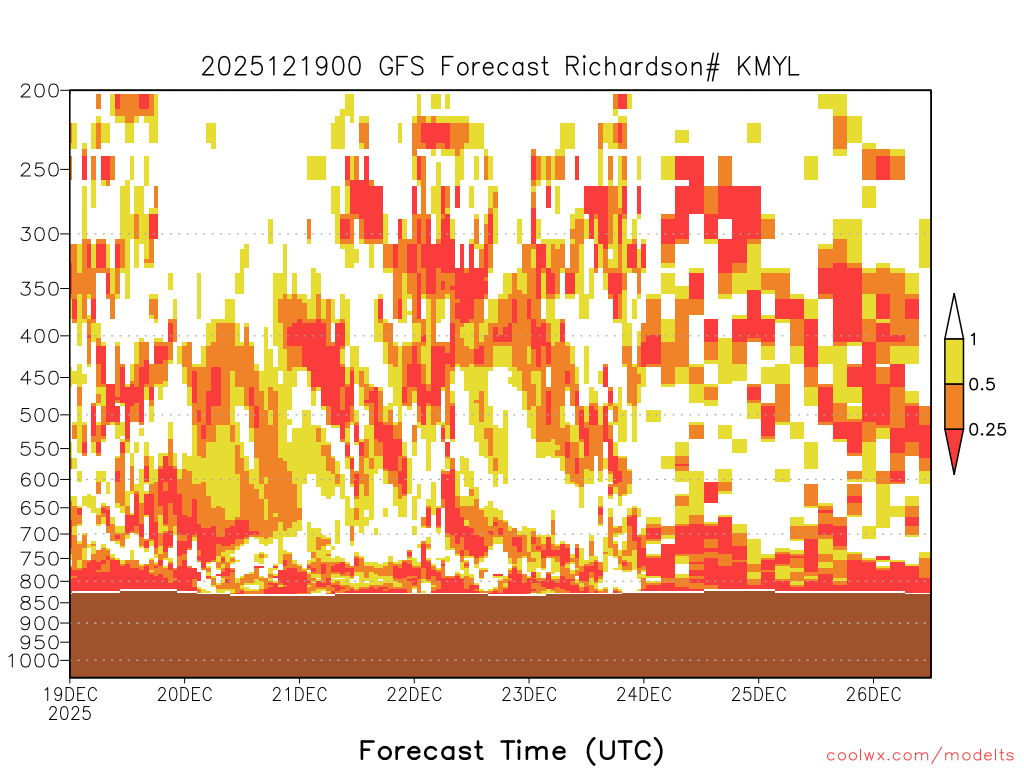 2025121900 GFS Forecast Richardson# KMYL

200
250
300
350
400
450
500
550
600
650
700
750
800
850
900
950
1000

1
0.5
0.25

19DEC
2025
20DEC
21DEC
22DEC
23DEC
24DEC
25DEC
26DEC

Forecast Time (UTC)

coolwx.com/modelts